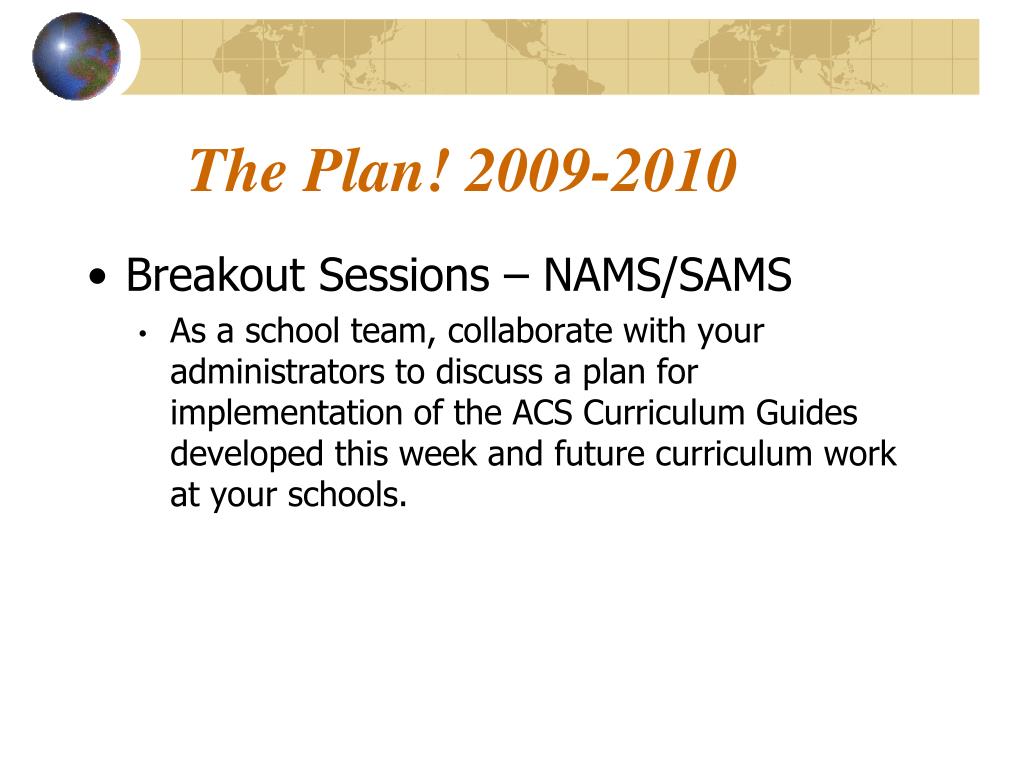 The Plan! 2009-2010

• Breakout Sessions – NAMS/SAMS

• As a school team, collaborate with your administrators to discuss a plan for implementation of the ACS Curriculum Guides developed this week and future curriculum work at your schools.